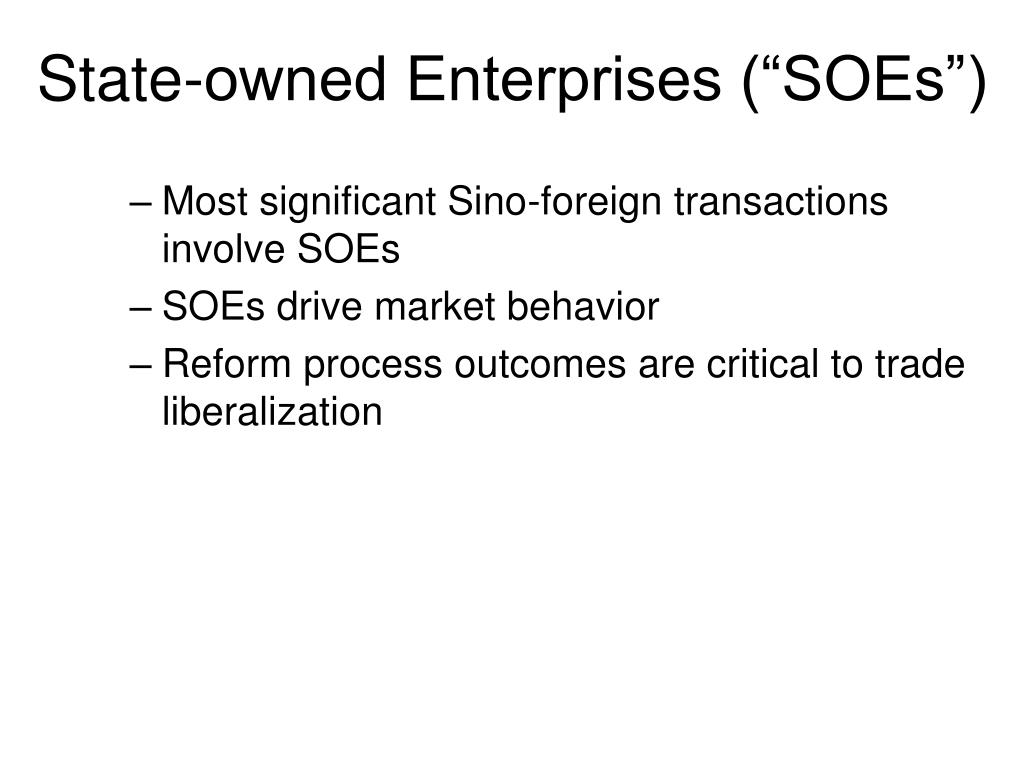 State-owned Enterprises (“SOEs”)

– Most significant Sino-foreign transactions involve SOEs
– SOEs drive market behavior
– Reform process outcomes are critical to trade liberalization